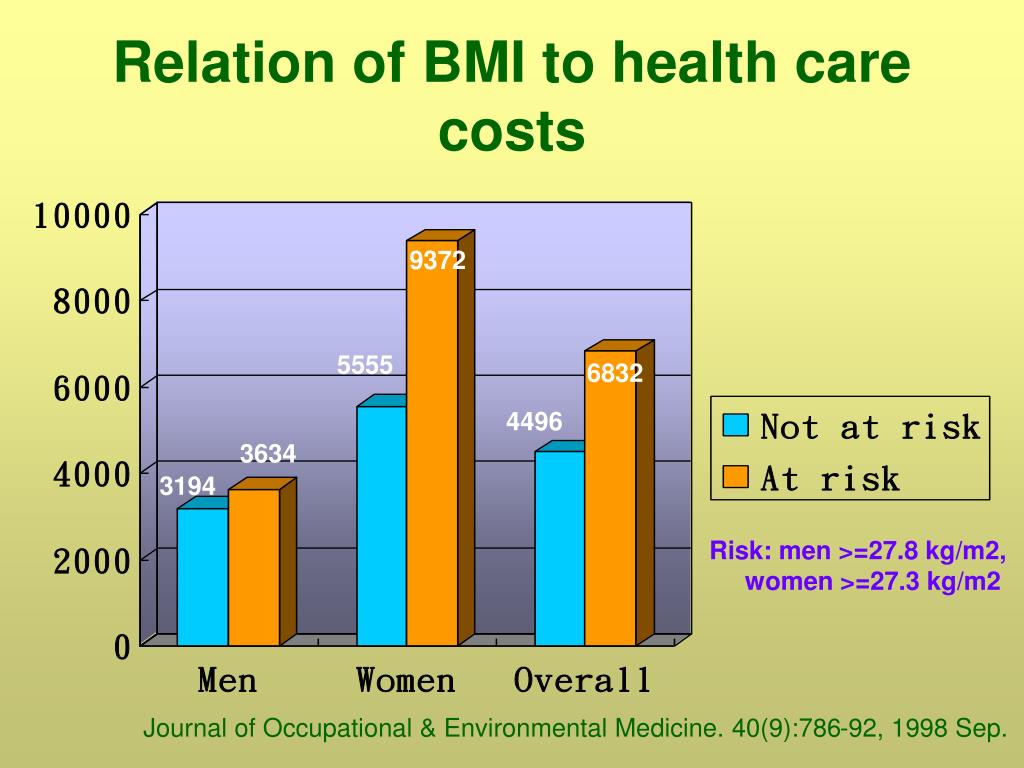 Relation of BMI to health care costs

10000
8000
6000
4000
2000
0

3194
3634
5555
9372
4496
6832

Men Women Overall

Not at risk
At risk

Risk: men >=27.8 kg/m2, women >=27.3 kg/m2

Journal of Occupational & Environmental Medicine. 40(9):786-92, 1998 Sep.